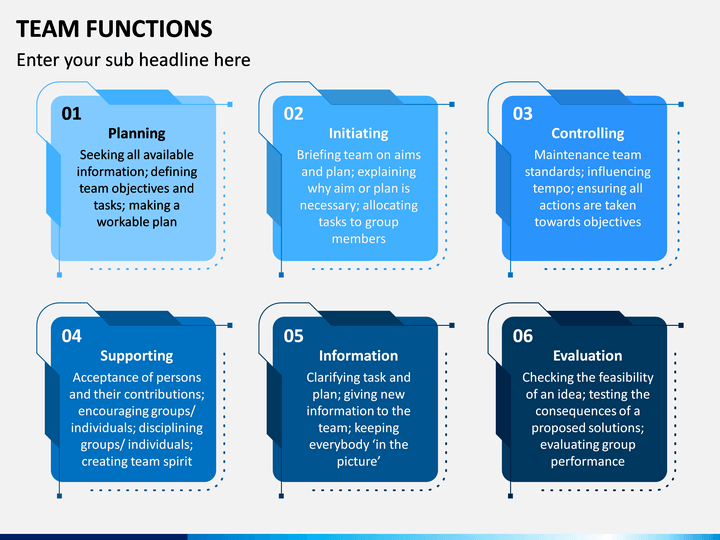 TEAM FUNCTIONS

Enter your sub headline here

01
Planning
Seeking all available information; defining team objectives and tasks; making a workable plan

02
Initiating
Briefing team on aims and plan; explaining why aim or plan is necessary; allocating tasks to group members

03
Controlling
Maintenance team standards; influencing tempo; ensuring all actions are taken towards objectives

04
Supporting
Acceptance of persons and their contributions; encouraging groups/ individuals; disciplining groups/ individuals; creating team spirit

05
Information
Clarifying task and plan; giving new information to the team; keeping everybody ‘in the picture’

06
Evaluation
Checking the feasibility of an idea; testing the consequences of a proposed solutions; evaluating group performance